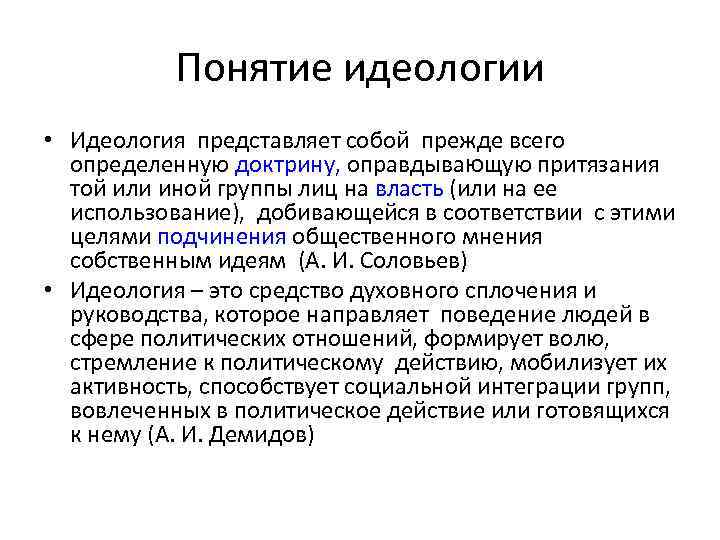 Понятие идеологии

• Идеология представляет собой прежде всего определенную доктрину, оправдывающую притязания той или иной группы лиц на власть (или на ее использование), добивающейся в соответствии с этими целями подчинения общественного мнения собственным идеям (А. И. Соловьев)

• Идеология – это средство духовного сплочения и руководства, которое направляет поведение людей в сфере политических отношений, формирует волю, стремление к политическому действию, мобилизует их активность, способствует социальной интеграции групп, вовлеченных в политическое действие или готовящихся к нему (А. И. Демидов)